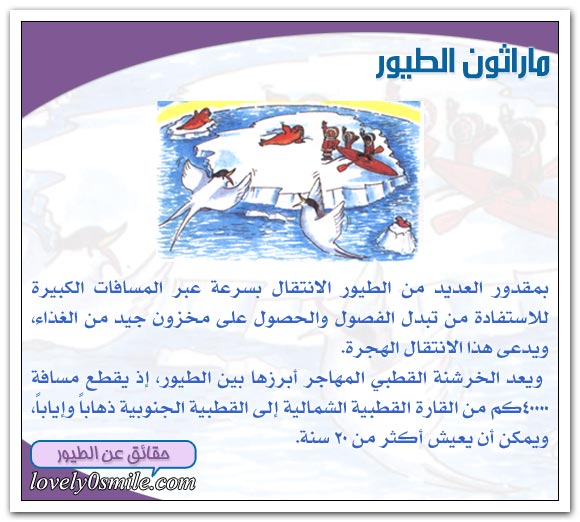 ماراثون الطيور

بمقدور العديد من الطيور الانتقال بسرعة عبر المسافات الكبيرة للاستفادة من تبدل الفصول والحصول على مخزون جيد من الغذاء، ويدعى هذا الانتقال الهجرة.

ويعد الخرشنة القطبي المهاجر أبرزها بين الطيور، إذ يقطع مسافة ٤٠٠٠٠كم من القارة القطبية الشمالية إلى القطبية الجنوبية ذهاباً وإياباً، ويمكن أن يعيش أكثر من ٢٠ سنة.

حقائق عن الطيور

lovely0smile.com